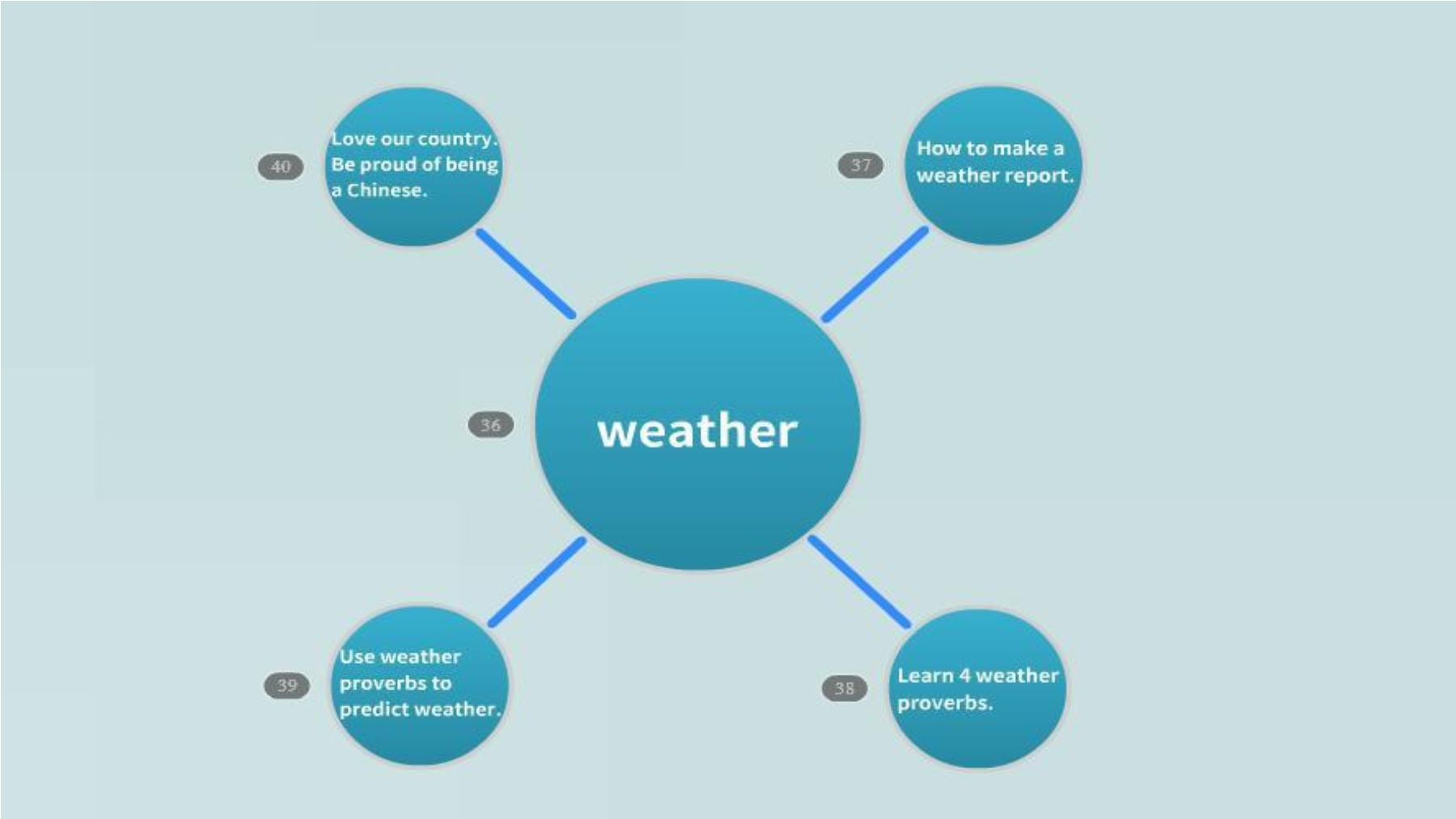 40

Love our country. Be proud of being a Chinese.

37

How to make a weather report.

36

weather

39

Use weather proverbs to predict weather.

38

Learn 4 weather proverbs.